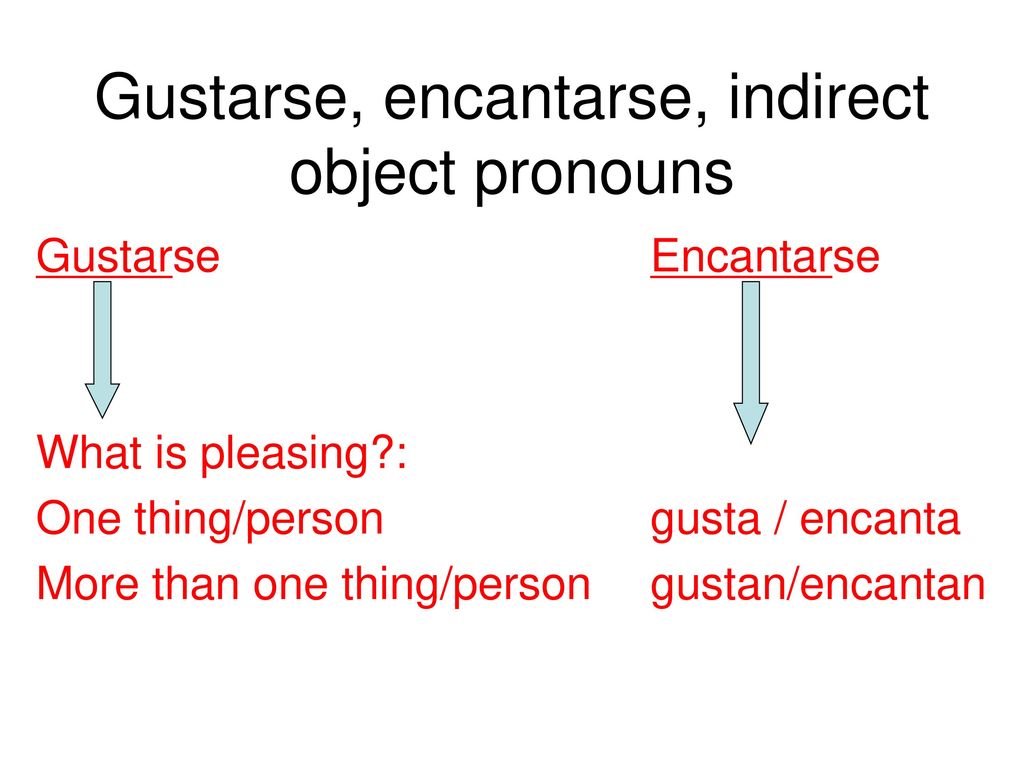 Gustarse, encantarse, indirect object pronouns

Gustarse

Encantarse

What is pleasing?:
One thing/person gusta / encanta
More than one thing/person gustan/encantan